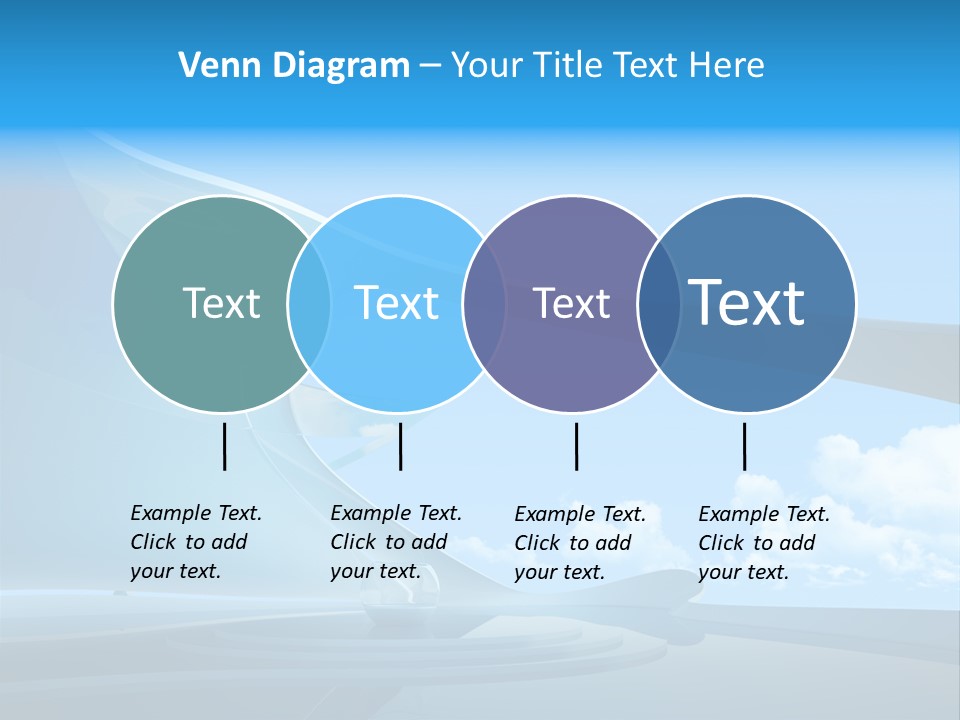 Venn Diagram – Your Title Text Here

Text

Text

Text

Text

Example Text. Click to add your text.

Example Text. Click to add your text.

Example Text. Click to add your text.

Example Text. Click to add your text.